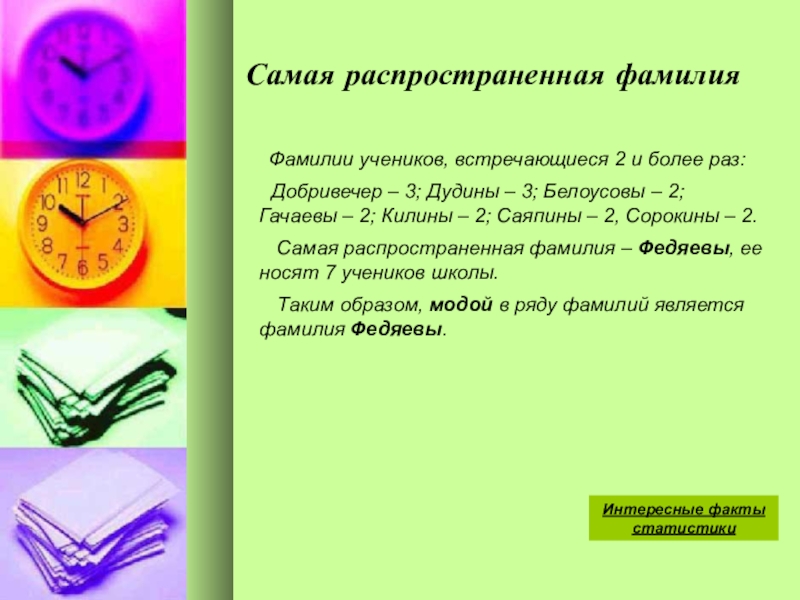 Самая распространенная фамилия

Фамилии учеников, встречающиеся 2 и более раз:

Добривечер – 3; Дудины – 3; Белоусовы – 2; Гачаевы – 2; Килины – 2; Саяпины – 2, Сорокины – 2.

Самая распространенная фамилия – Федяевы, ее носят 7 учеников школы.

Таким образом, модой в ряду фамилий является фамилия Федяевы.

Интересные факты статистики